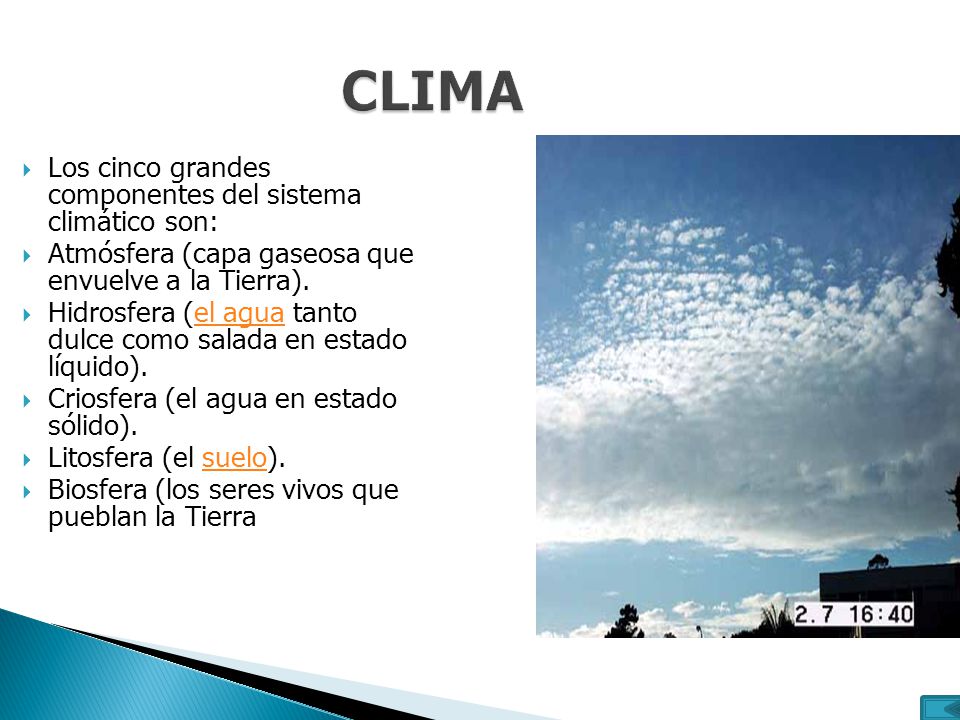 CLIMA

Los cinco grandes componentes del sistema climático son:
Atmósfera (capa gaseosa que envuelve a la Tierra).
Hidrosfera (el agua tanto dulce como salada en estado líquido).
Criosfera (el agua en estado sólido).
Litosfera (el suelo).
Biosfera (los seres vivos que pueblan la Tierra

2.7 16:40